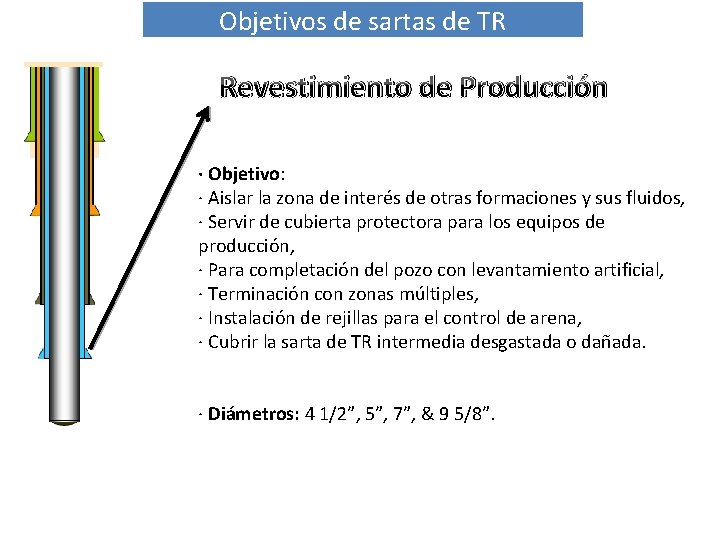 Objetivos de sartas de TR

Revestimiento de Producción

· Objetivo:
· Aislar la zona de interés de otras formaciones y sus fluidos,
· Servir de cubierta protectora para los equipos de producción,
· Para completación del pozo con levantamiento artificial,
· Terminación con zonas múltiples,
· Instalación de rejillas para el control de arena,
· Cubrir la sarta de TR intermedia desgastada o dañada.

· Diámetros: 4 1/2”, 5”, 7”, & 9 5/8”.